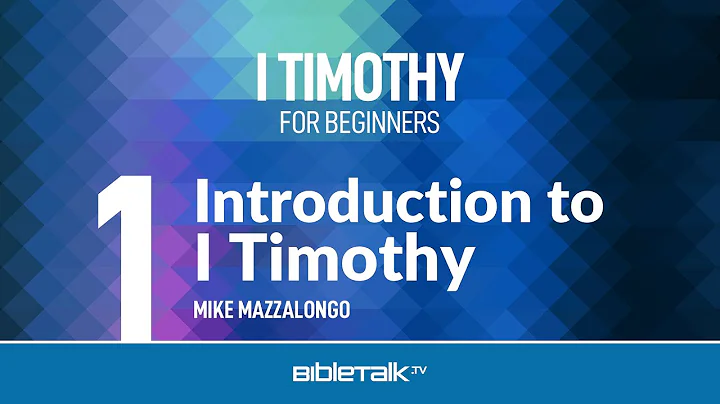 I TIMOTHY
FOR BEGINNERS

1 Introduction to I Timothy

MIKE MAZZALONGO

BIBLETALK.TV